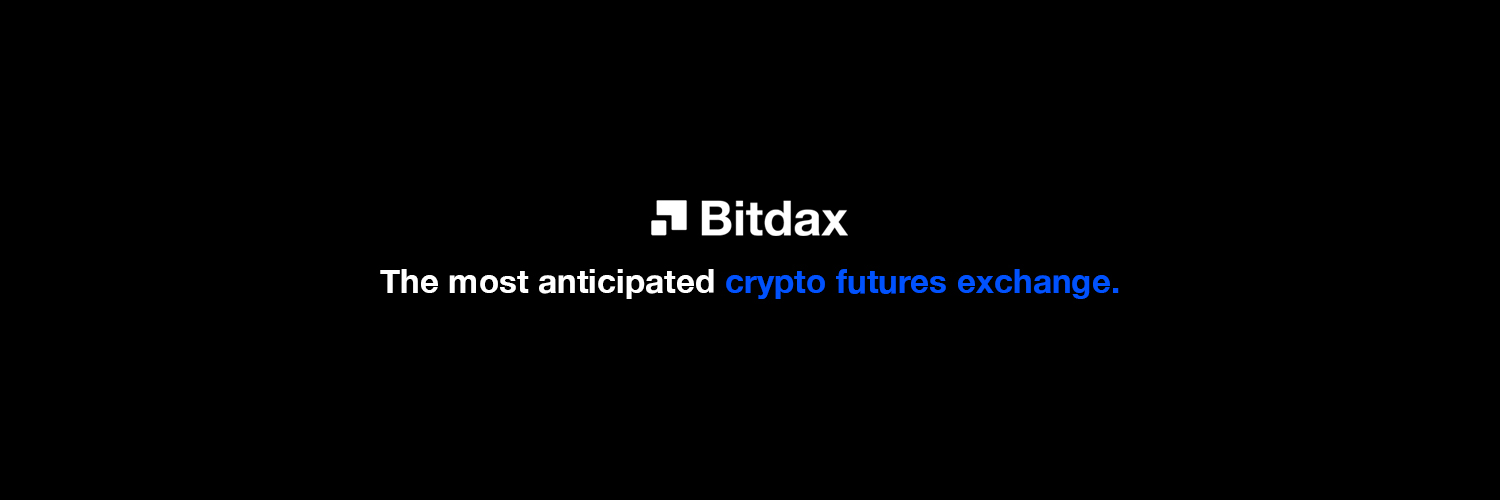 Bitdax

The most anticipated crypto futures exchange.